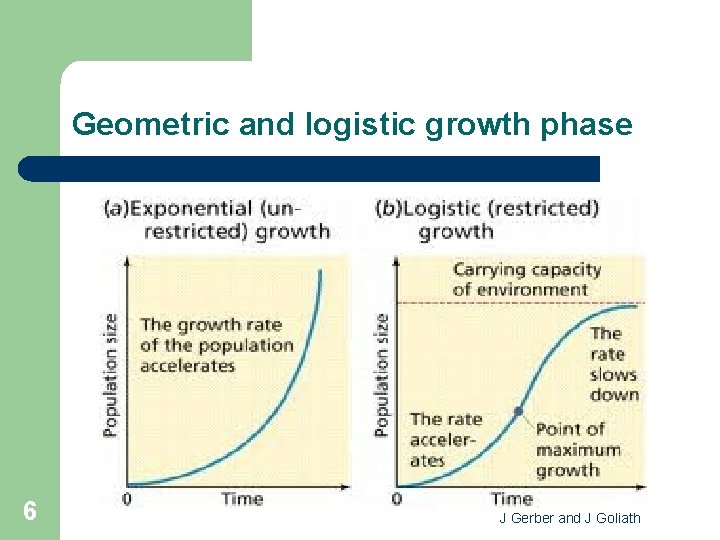 Geometric and logistic growth phase

(a)Exponential (unrestricted) growth

Population size

The growth rate of the population accelerates

0

Time

(b)Logistic (restricted) growth

Carrying capacity of environment

Population size

The rate slows down

The rate accelerates

Point of maximum growth

0

Time

6

J Gerber and J Goliath